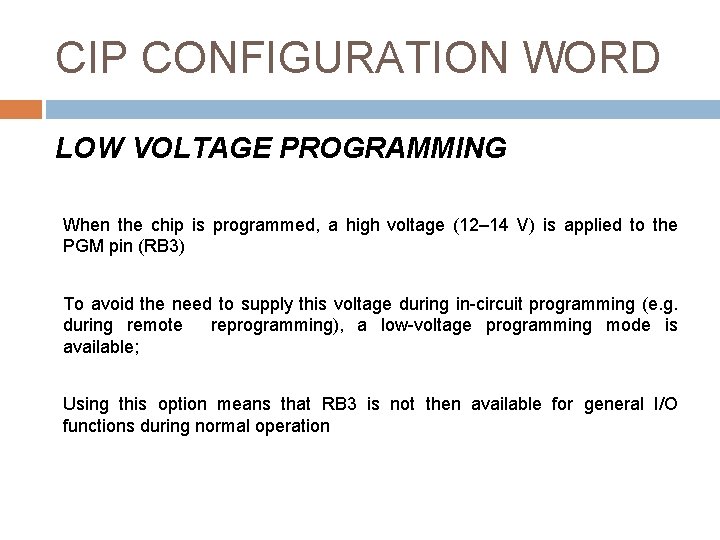 CIP CONFIGURATION WORD

LOW VOLTAGE PROGRAMMING

When the chip is programmed, a high voltage (12–14 V) is applied to the PGM pin (RB3)

To avoid the need to supply this voltage during in-circuit programming (e.g. during remote reprogramming), a low-voltage programming mode is available;

Using this option means that RB3 is not then available for general I/O functions during normal operation